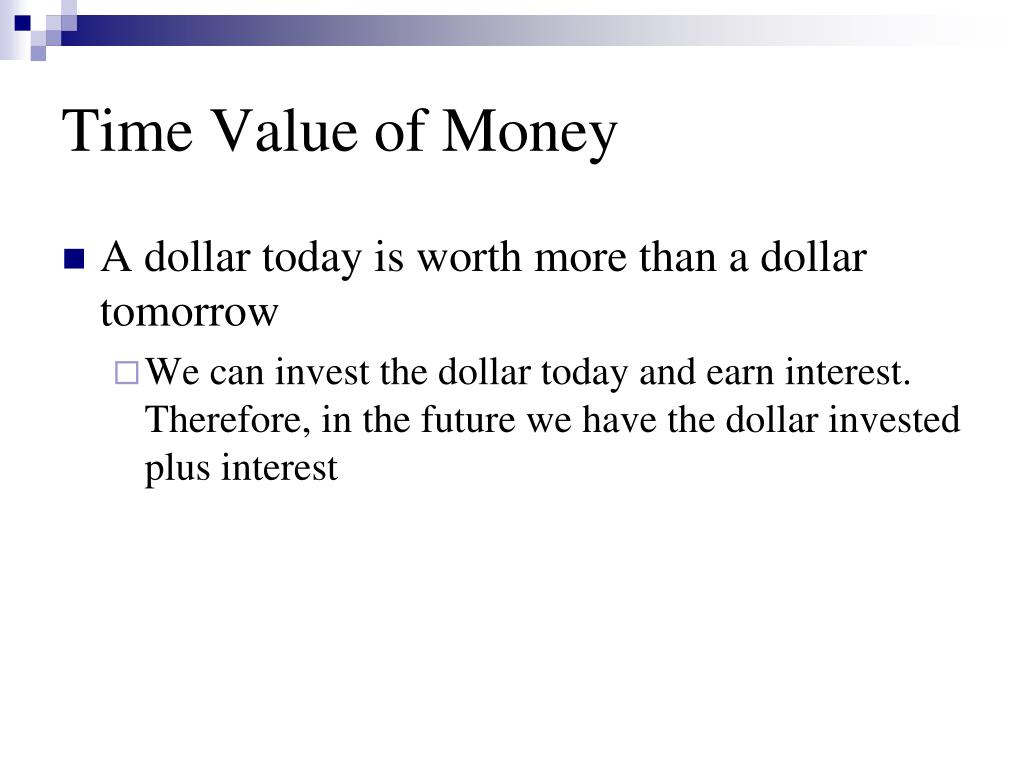 Time Value of Money

A dollar today is worth more than a dollar tomorrow

We can invest the dollar today and earn interest. Therefore, in the future we have the dollar invested plus interest